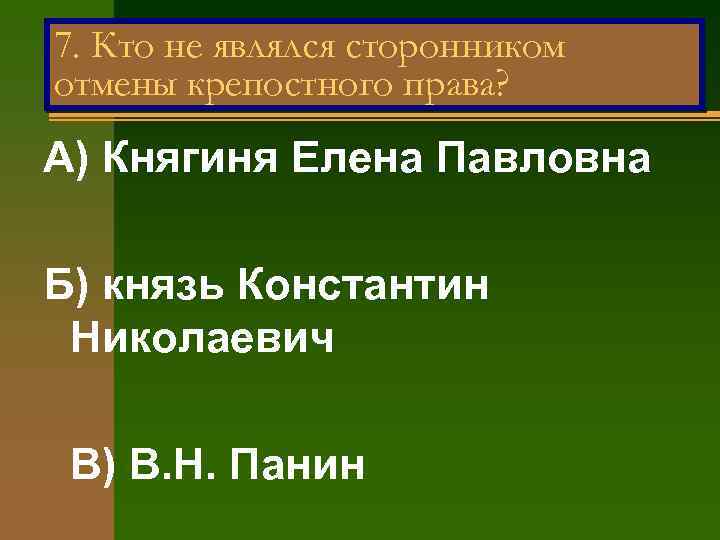 7. Кто не являлся сторонником отмены крепостного права?

А) Княгиня Елена Павловна

Б) князь Константин Николаевич

В) В.Н. Панин